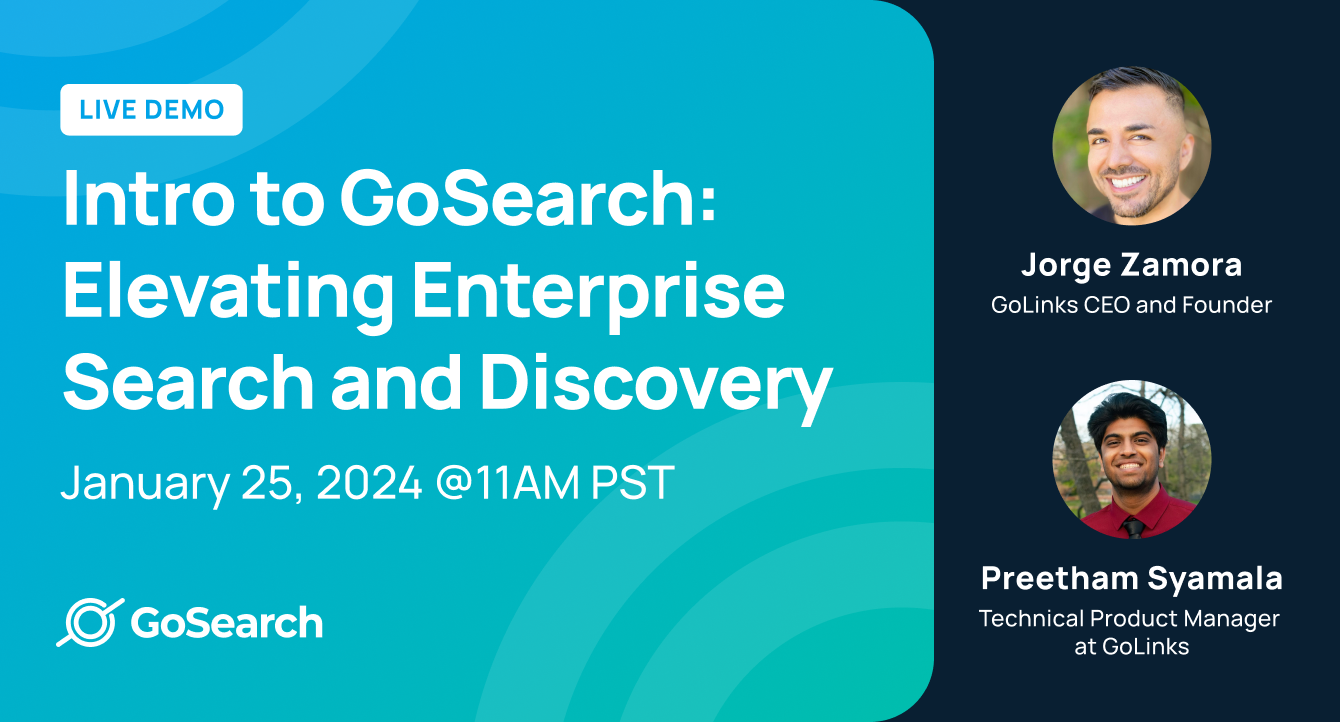 LIVE DEMO

Intro to GoSearch: Elevating Enterprise Search and Discovery

January 25, 2024 @11AM PST

GoSearch

Jorge Zamora
GoLinks CEO and Founder

Preetham Syamala
Technical Product Manager at GoLinks